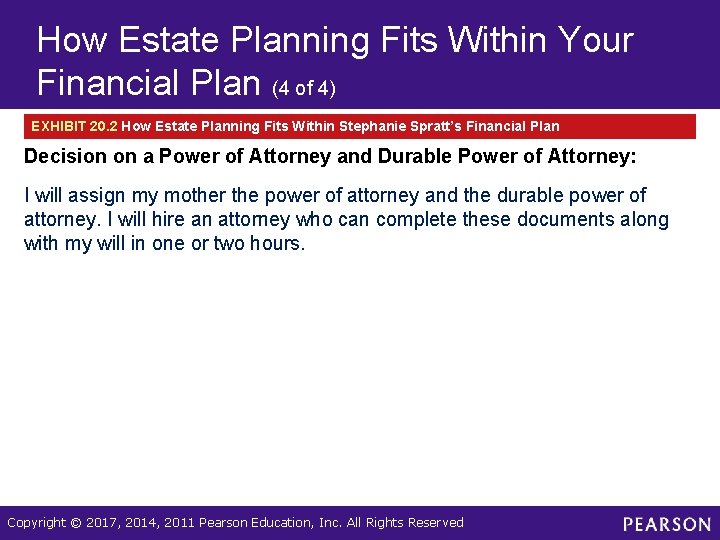 How Estate Planning Fits Within Your Financial Plan (4 of 4)

EXHIBIT 20.2 How Estate Planning Fits Within Stephanie Spratt's Financial Plan

Decision on a Power of Attorney and Durable Power of Attorney:

I will assign my mother the power of attorney and the durable power of attorney. I will hire an attorney who can complete these documents along with my will in one or two hours.

Copyright © 2017, 2014, 2011 Pearson Education, Inc. All Rights Reserved

PEARSON